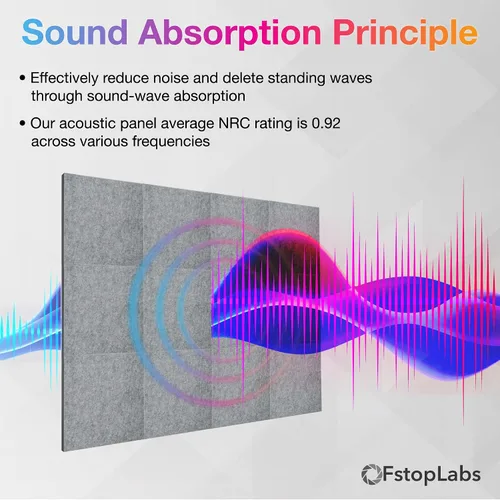 Sound Absorption Principle

• Effectively reduce noise and delete standing waves through sound-wave absorption

• Our acoustic panel average NRC rating is 0.92 across various frequencies

FstopLabs